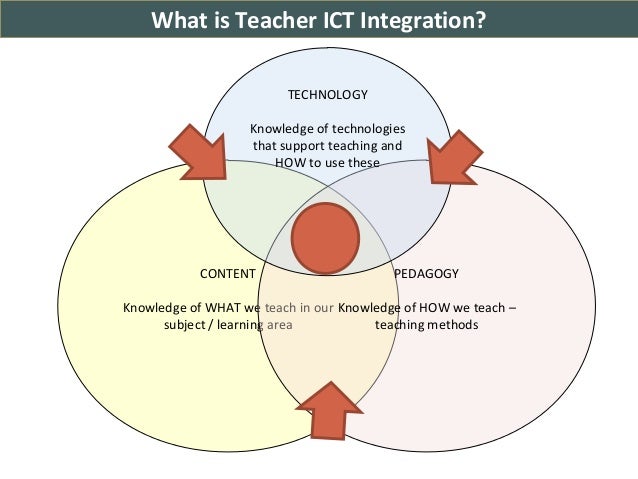 What is Teacher ICT Integration?

TECHNOLOGY

Knowledge of technologies that support teaching and HOW to use these

CONTENT

Knowledge of WHAT we teach in our subject / learning area

PEDAGOGY

Knowledge of HOW we teach – teaching methods